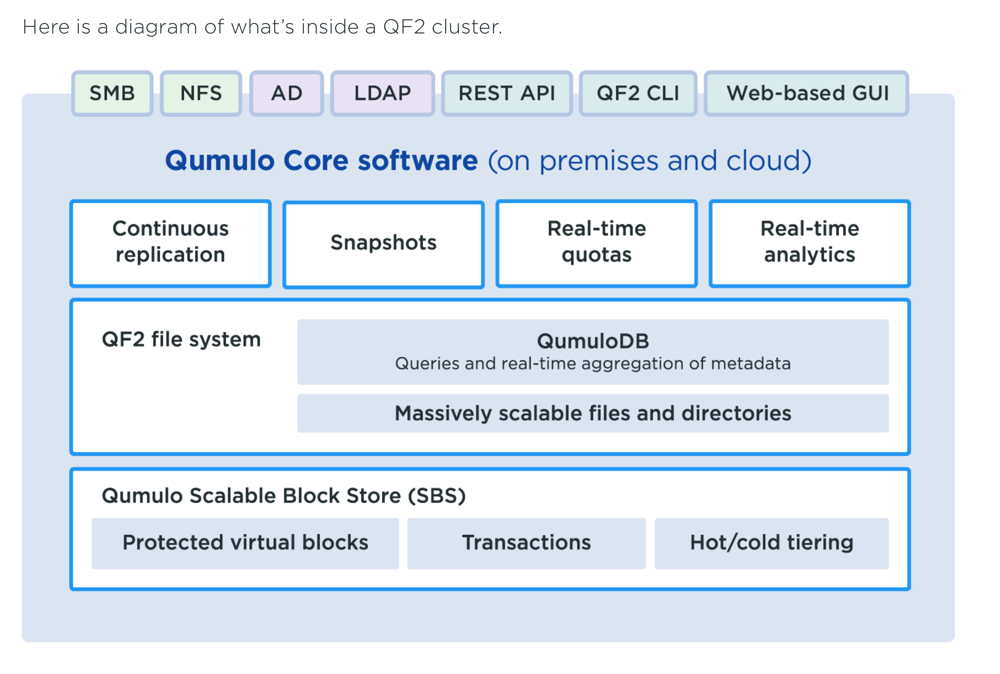 Here is a diagram of what's inside a QF2 cluster.

SMB NFS AD LDAP REST API QF2 CLI Web-based GUI

Qumulo Core software (on premises and cloud)

Continuous replication

Snapshots

Real-time quotas

Real-time analytics

QF2 file system

QumuloDB
Queries and real-time aggregation of metadata

Massively scalable files and directories

Qumulo Scalable Block Store (SBS)

Protected virtual blocks

Transactions

Hot/cold tiering